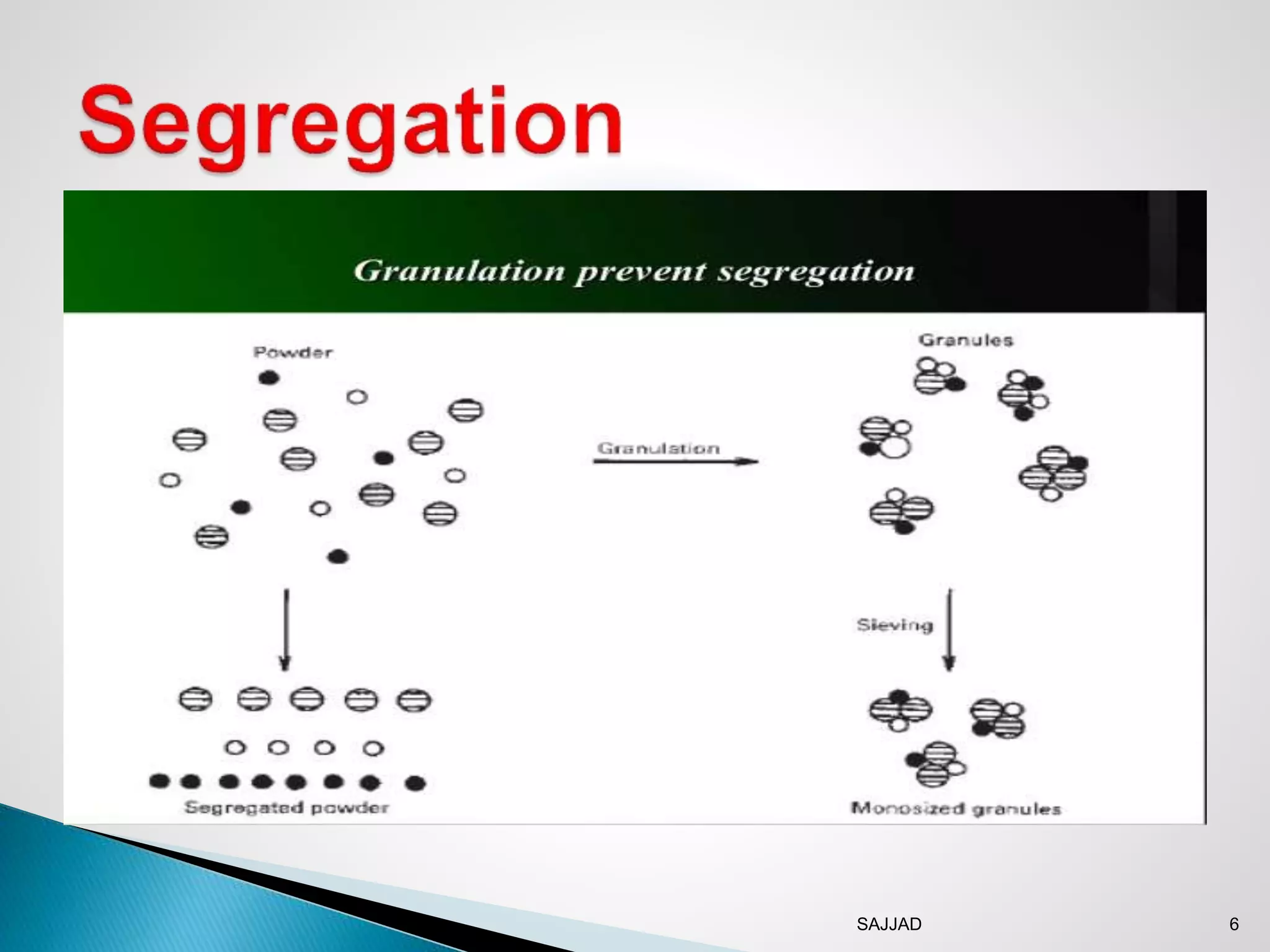 Segregation

Granulation prevent segregation

Powder

Granulation

Granules

Sieving

Segregated powder

Monosized granules

SAJJAD

6